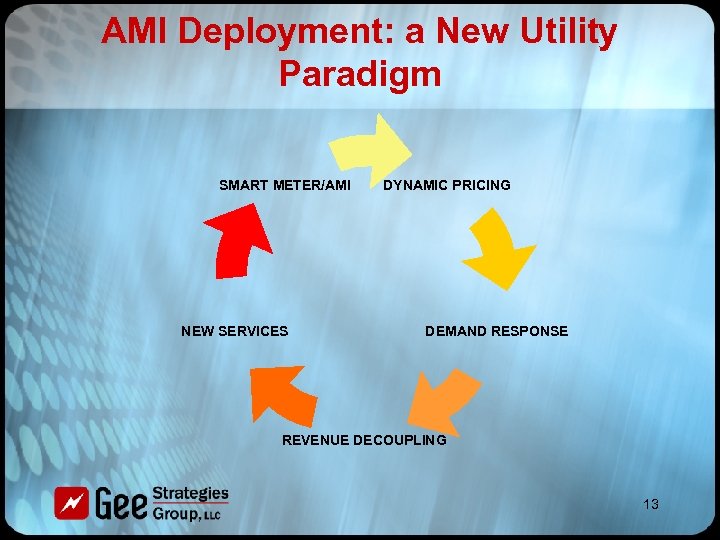 AMI Deployment: a New Utility Paradigm

SMART METER/AMI

DYNAMIC PRICING

DEMAND RESPONSE

REVENUE DECOUPLING

NEW SERVICES

Gee Strategies Group, LLC

13